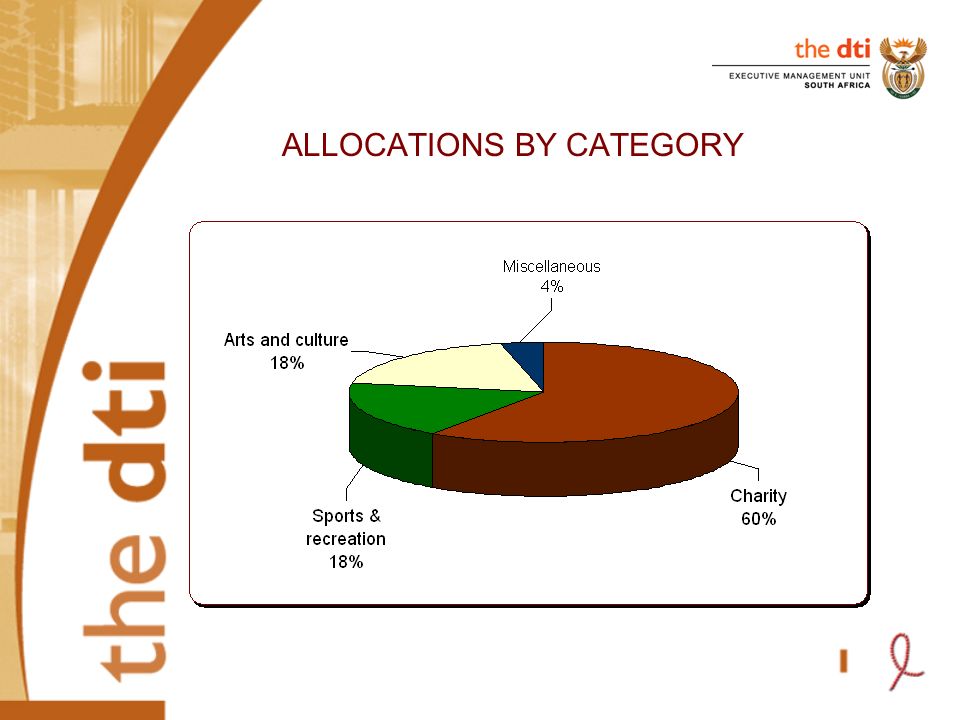 the dti
EXECUTIVE MANAGEMENT UNIT
SOUTH AFRICA

ALLOCATIONS BY CATEGORY

Miscellaneous
4%

Arts and culture
18%

Sports & recreation
18%

Charity
60%

the dti